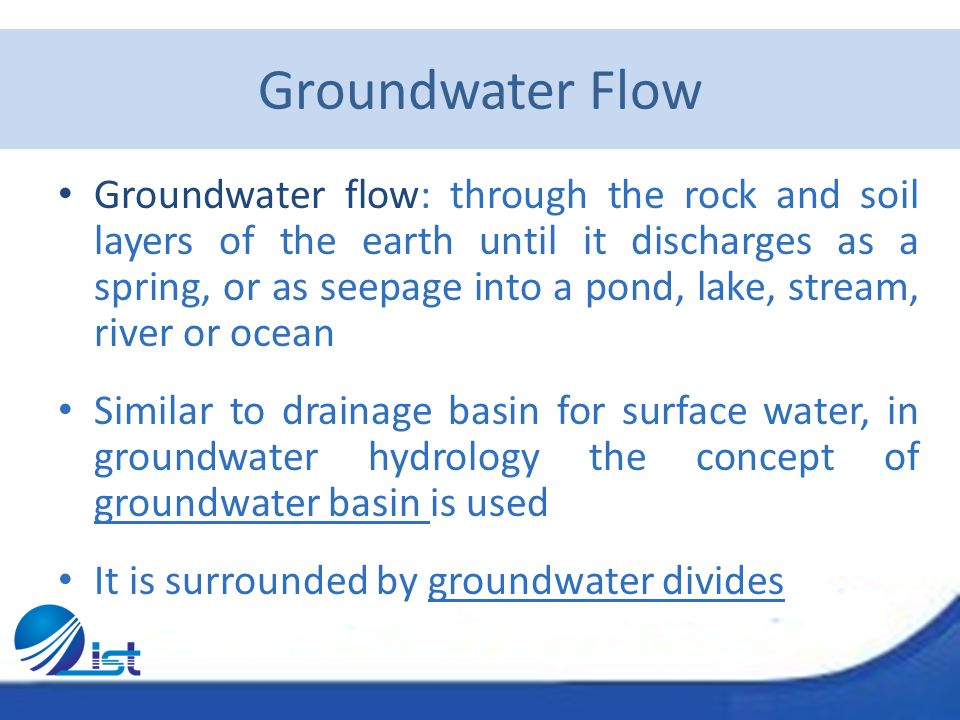 Groundwater Flow

• Groundwater flow: through the rock and soil layers of the earth until it discharges as a spring, or as seepage into a pond, lake, stream, river or ocean

• Similar to drainage basin for surface water, in groundwater hydrology the concept of groundwater basin is used

• It is surrounded by groundwater divides

ist